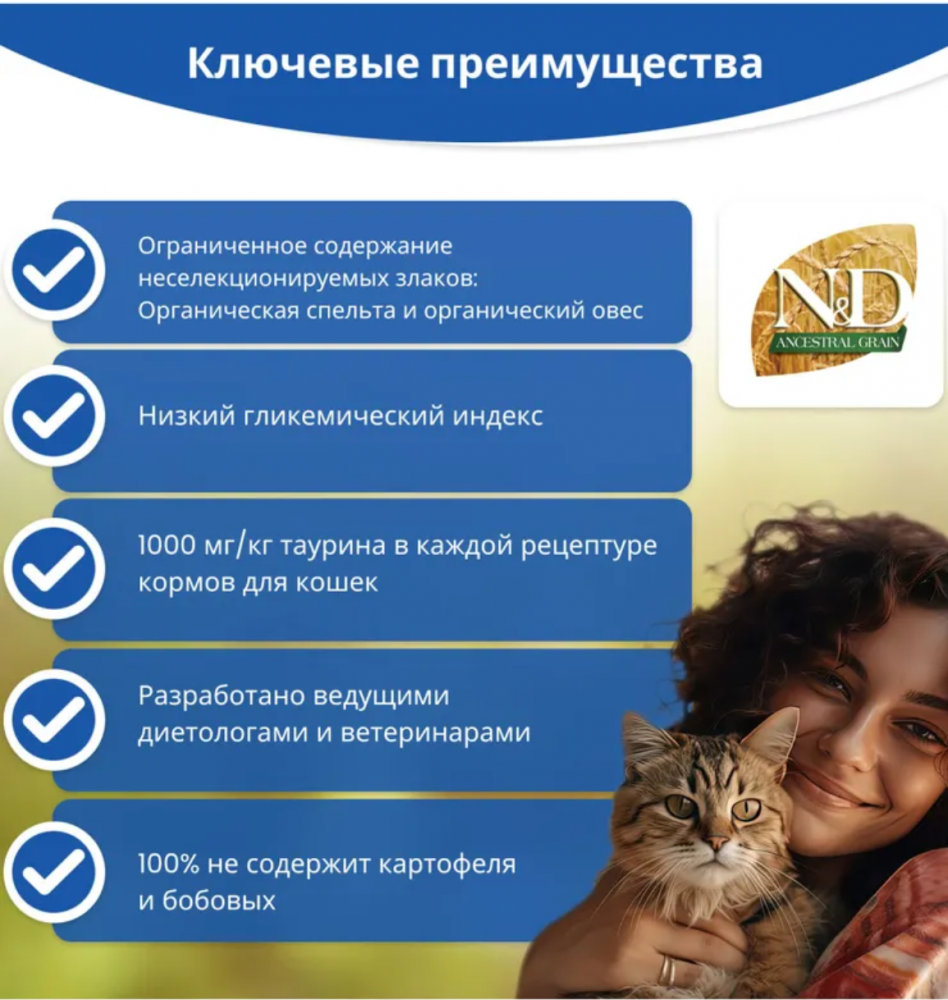 Ключевые преимущества

Ограниченное содержание неселекционируемых злаков: Органическая спельта и органический овес

N&D
ANCESTRAL GRAIN

Низкий гликемический индекс

1000 мг/кг таурина в каждой рецептуре кормов для кошек

Разработано ведущими диетологами и ветеринарами

100% не содержит картофеля и бобовых